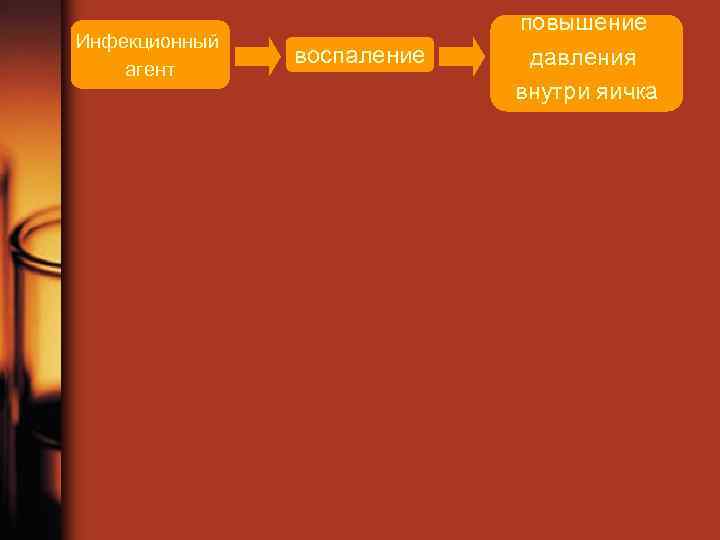 Инфекционный агент

воспаление

повышение давления внутри яичка